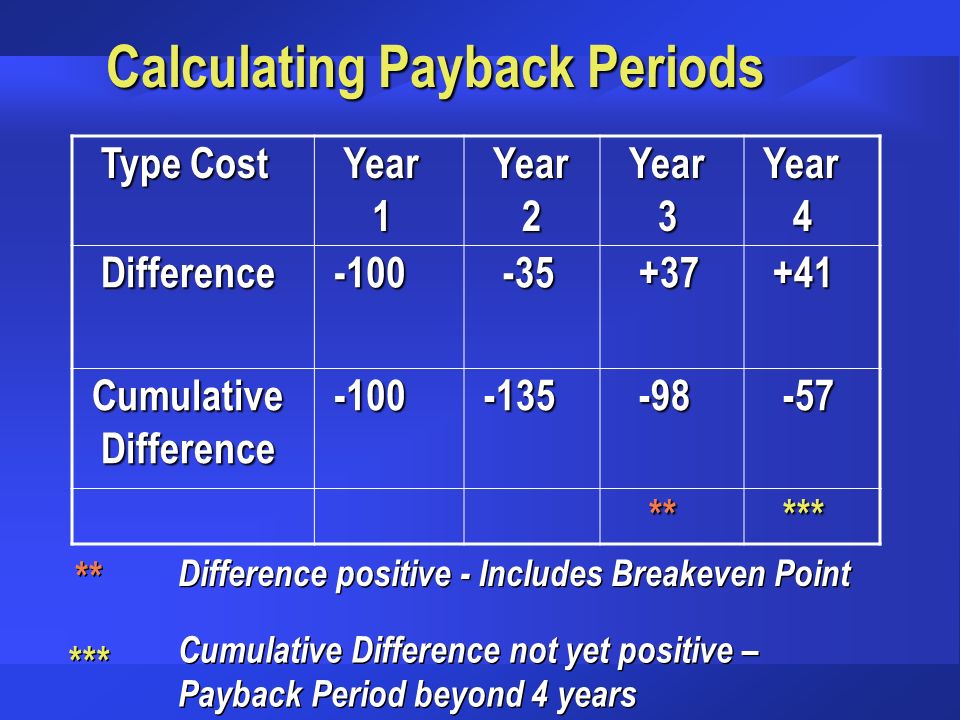 Calculating Payback Periods

| Type Cost | Year 1 | Year 2 | Year 3 | Year 4 |
|---|---|---|---|---|
| Difference | -100 | -35 | +37 | +41 |
| Cumulative Difference | -100 | -135 | -98 | -57 |
| | | | ** | *** |

** Difference positive - Includes Breakeven Point

*** Cumulative Difference not yet positive – Payback Period beyond 4 years